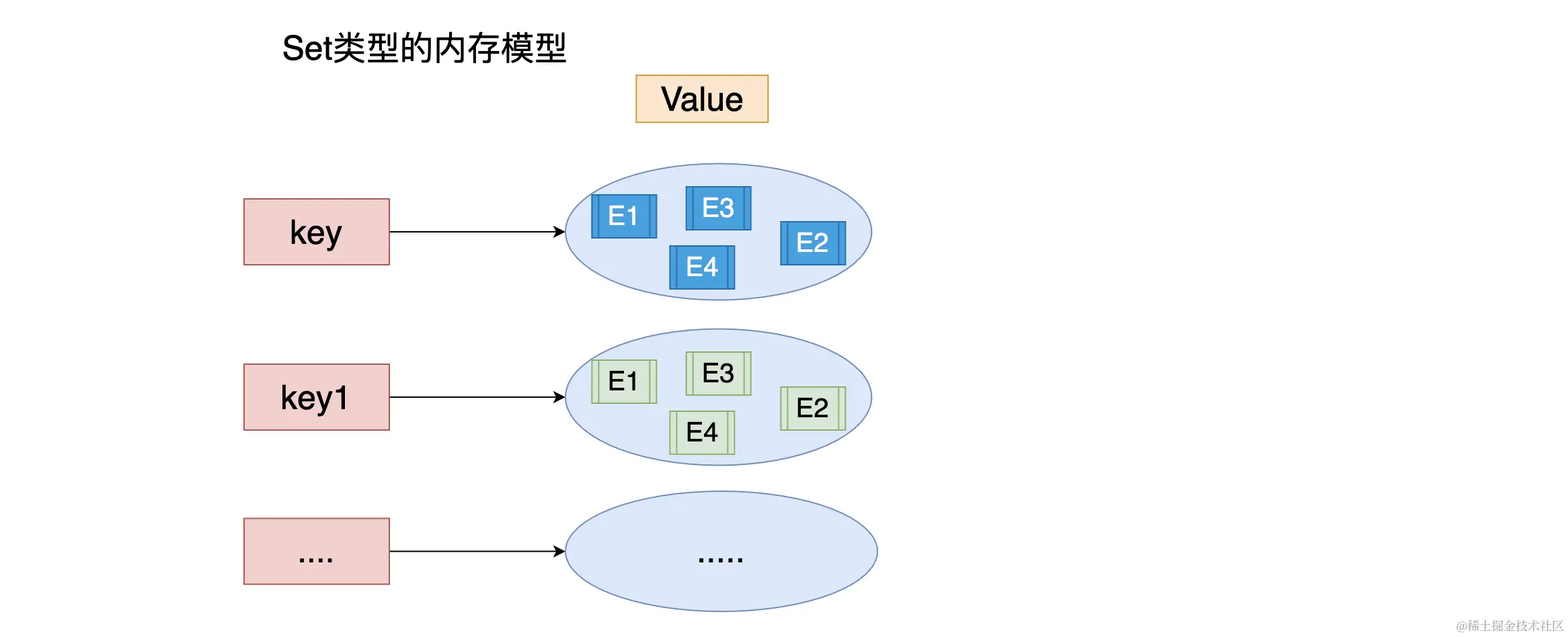 Set类型的内存模型

Value

key

E1 E3 E2 E4

key1

E1 E3 E2 E4

....

.....

@稀土掘金技术社区